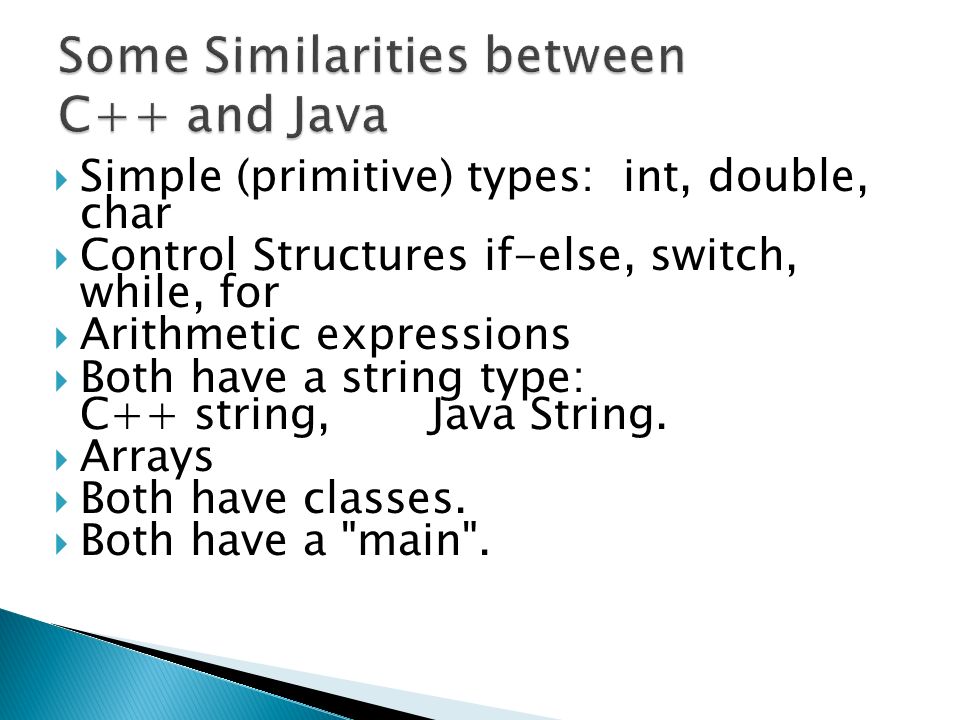 Some Similarities between C++ and Java

Simple (primitive) types: int, double, char

Control Structures if-else, switch, while, for

Arithmetic expressions

Both have a string type:
C++ string, Java String.

Arrays

Both have classes.

Both have a "main".